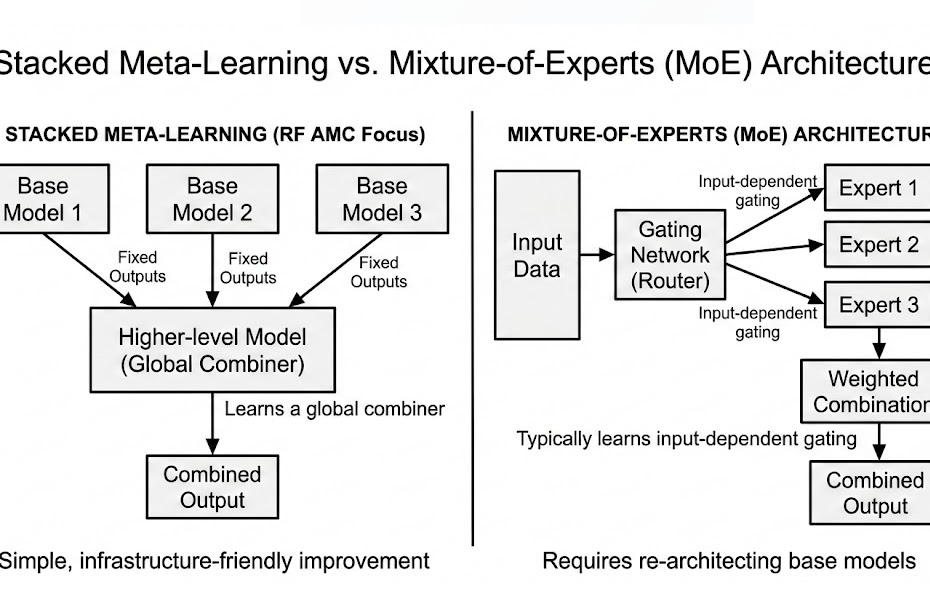 Stacked Meta-Learning vs. Mixture-of-Experts (MoE) Architecture

STACKED META-LEARNING (RF AMC Focus)

Base Model 1

Base Model 2

Base Model 3

Fixed Outputs

Fixed Outputs

Fixed Outputs

Higher-level Model (Global Combiner)

Learns a global combiner

Combined Output

Simple, infrastructure-friendly improvement

MIXTURE-OF-EXPERTS (MoE) ARCHITECTUR

Input Data

Gating Network (Router)

Input-dependent gating

Expert 1

Expert 2

Expert 3

Input-dependent gating

Weighted Combination

Typically learns input-dependent gating

Combined Output

Requires re-architecting base models